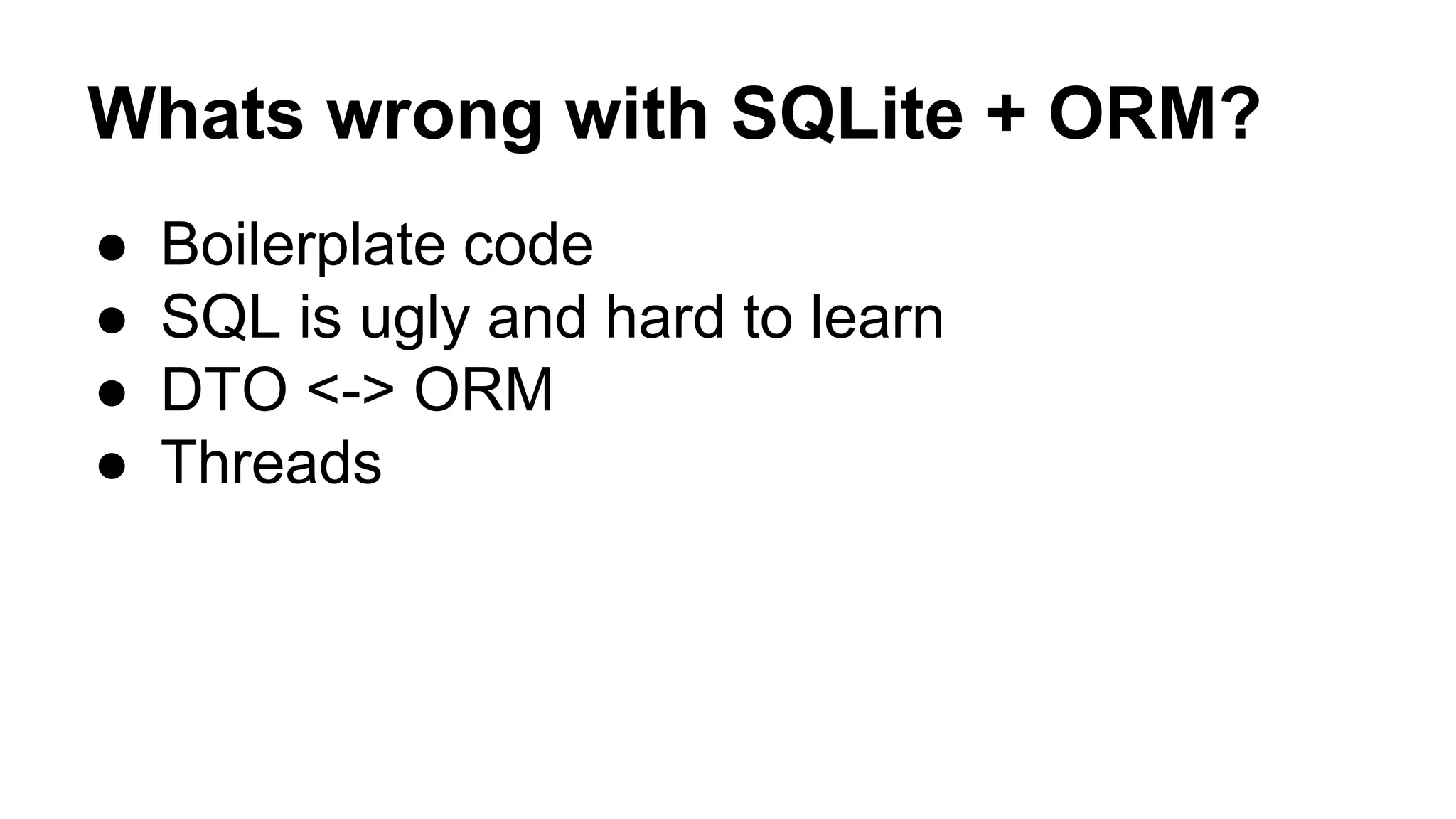 Whats wrong with SQLite + ORM?

● Boilerplate code
● SQL is ugly and hard to learn
● DTO <-> ORM
● Threads